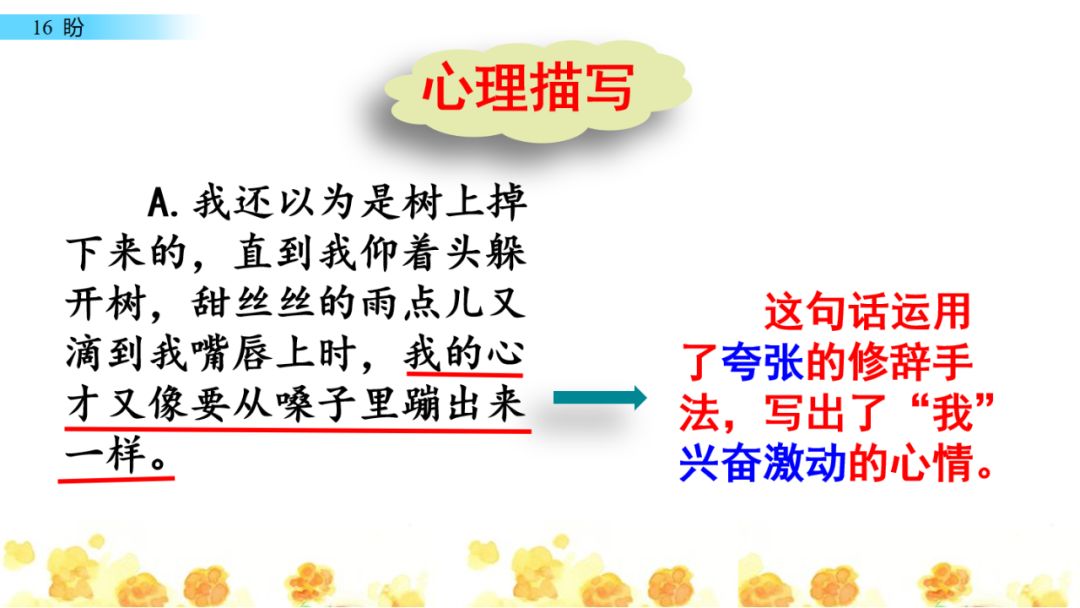 16 盼

心理描写

A. 我还以为是树上掉下来的，直到我仰着头躲开树，甜丝丝的雨点儿又滴到我嘴唇上时，我的心才又像要从嗓子里蹦出来一样。

这句话运用了夸张的修辞手法，写出了“我”兴奋激动的心情。